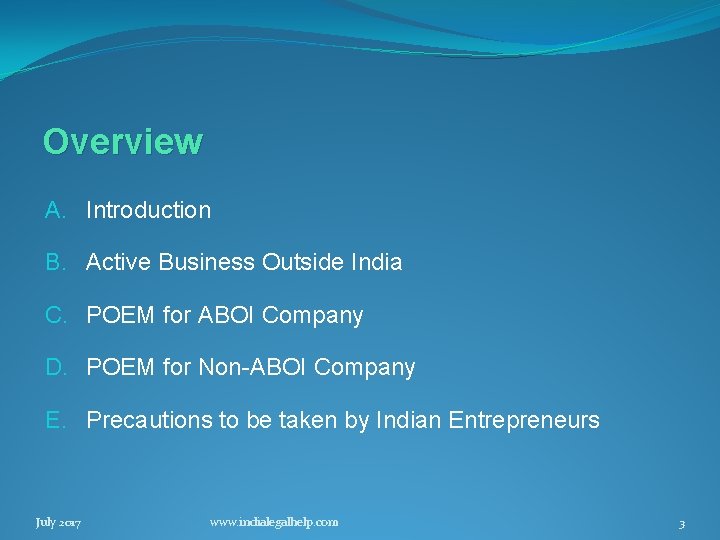 Overview

A. Introduction

B. Active Business Outside India

C. POEM for ABOI Company

D. POEM for Non-ABOI Company

E. Precautions to be taken by Indian Entrepreneurs

July 2017 www.indialegalhelp.com 3